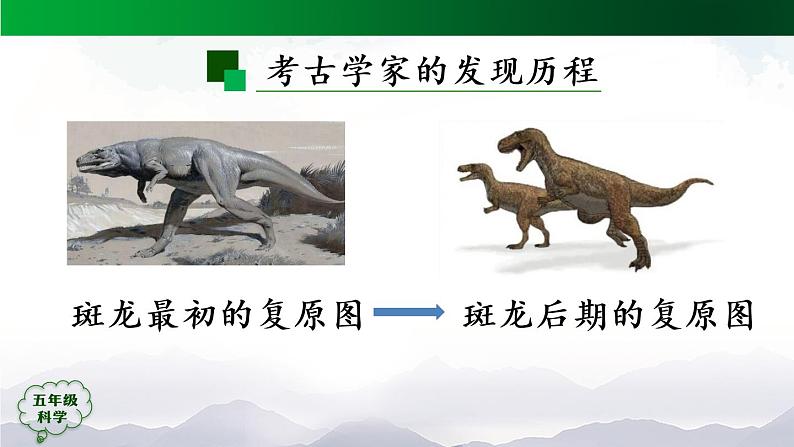 考古学家的发现历程

斑龙最初的复原图

斑龙后期的复原图

五年级
科学